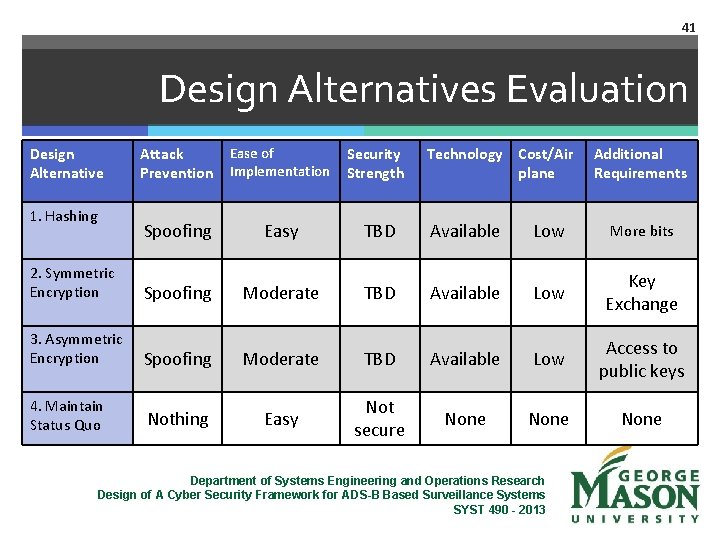 41

Design Alternatives Evaluation

| Design Alternative | Attack Prevention | Ease of Implementation | Security Strength | Technology | Cost/Air plane | Additional Requirements |
|---|---|---|---|---|---|---|
| 1. Hashing | Spoofing | Easy | TBD | Available | Low | More bits |
| 2. Symmetric Encryption | Spoofing | Moderate | TBD | Available | Low | Key Exchange |
| 3. Asymmetric Encryption | Spoofing | Moderate | TBD | Available | Low | Access to public keys |
| 4. Maintain Status Quo | Nothing | Easy | Not secure | None | None | None |

Department of Systems Engineering and Operations Research
Design of A Cyber Security Framework for ADS-B Based Surveillance Systems
SYST 490 - 2013

GEORGE MASON UNIVERSITY